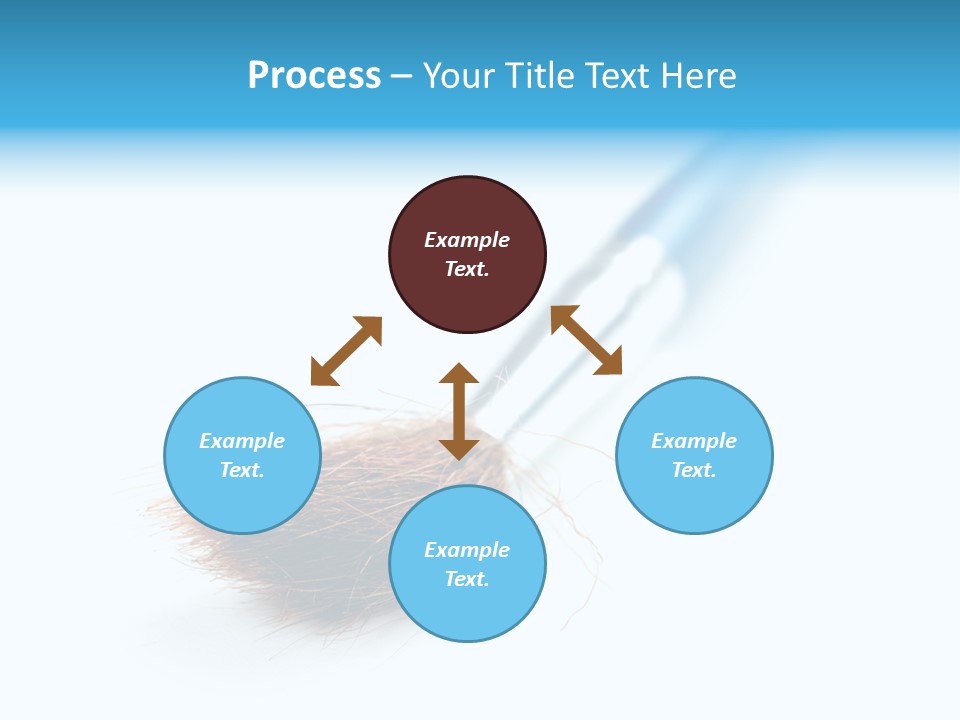 Process – Your Title Text Here

Example Text.

Example Text.

Example Text.

Example Text.